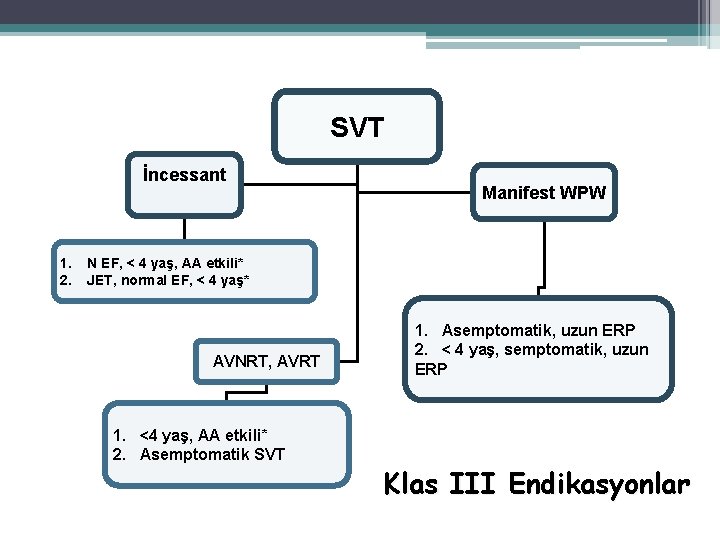 SVT

İncessant

Manifest WPW

1. N EF, < 4 yaş, AA etkili*
2. JET, normal EF, < 4 yaş*

1. Asemptomatik, uzun ERP
2. < 4 yaş, semptomatik, uzun ERP

AVNRT, AVRT

1. <4 yaş, AA etkili*
2. Asemptomatik SVT

Klas III Endikasyonlar